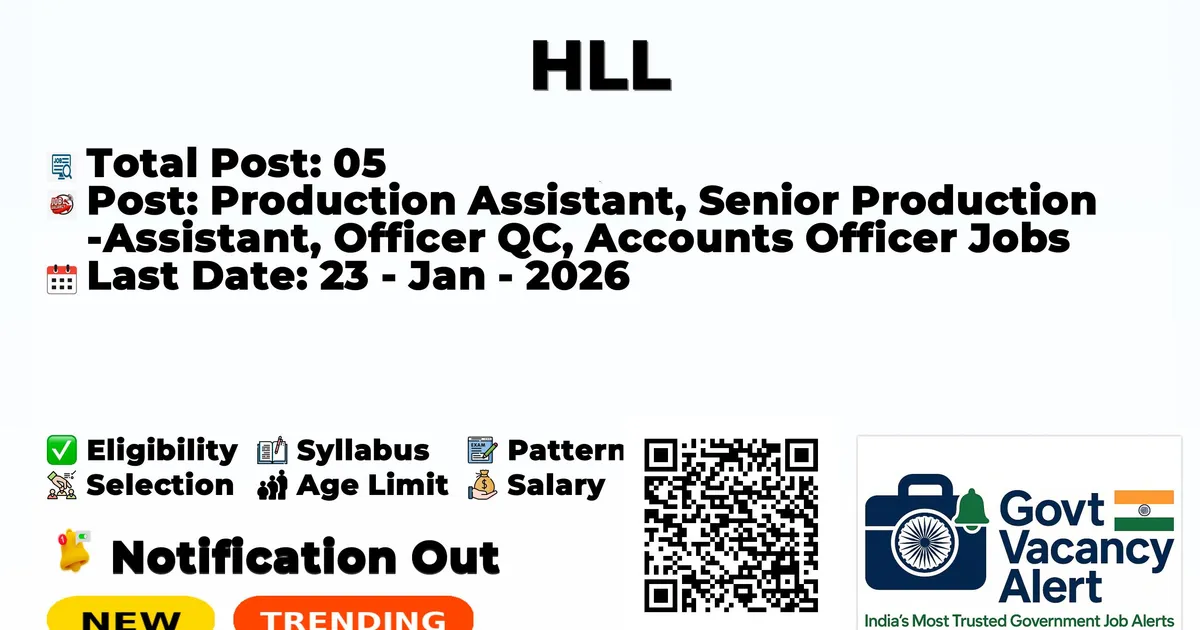 HLL

Total Post: 05
Post: Production Assistant, Senior Production -Assistant, Officer QC, Accounts Officer Jobs
Last Date: 23 - Jan - 2026

Eligibility Syllabus Pattern
Selection Age Limit Salary

Notification Out

NEW TRENDING

Govt Vacancy Alert
India's Most Trusted Government Job Alerts